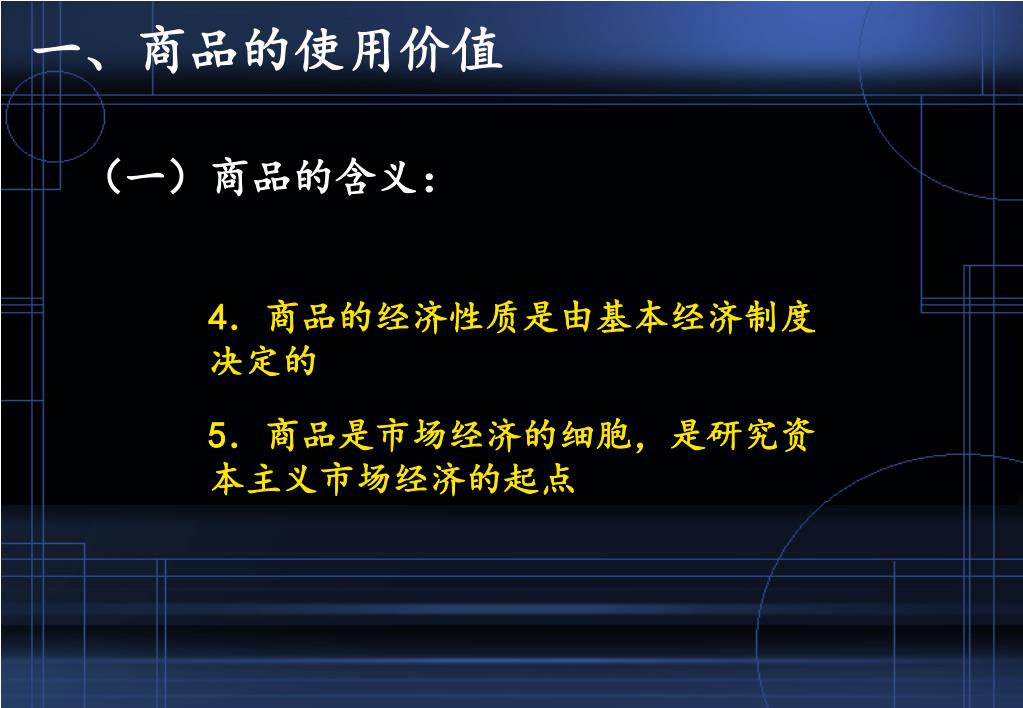 一、商品的使用价值

（一）商品的含义：

4. 商品的经济性质是由基本经济制度决定的

5. 商品是市场经济的细胞，是研究资本主义市场经济的起点